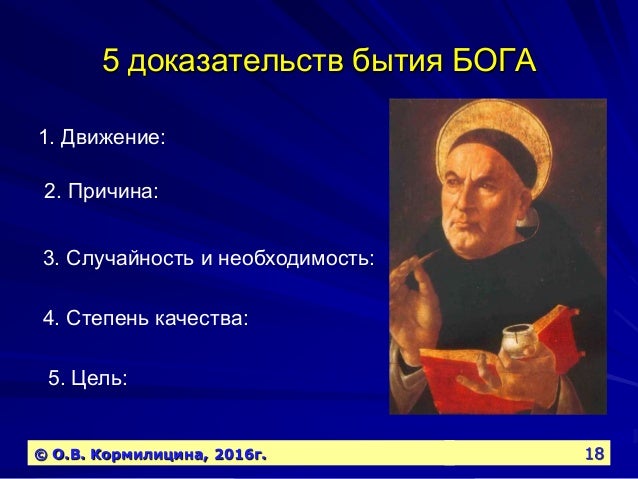 5 доказательств бытия БОГА

1. Движение:

2. Причина:

3. Случайность и необходимость:

4. Степень качества:

5. Цель:

© О.В. Кормилицина, 2016г.

18